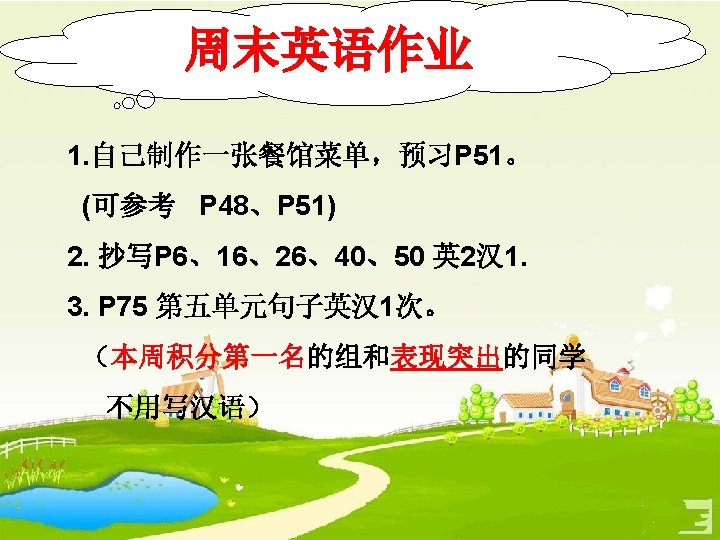 周末英语作业

1.自己制作一张餐馆菜单，预习P51。
(可参考 P48、P51)

2. 抄写P6、16、26、40、50 英2汉1.

3. P75 第五单元句子英汉1次。

（本周积分第一名的组和表现突出的同学不用写汉语）